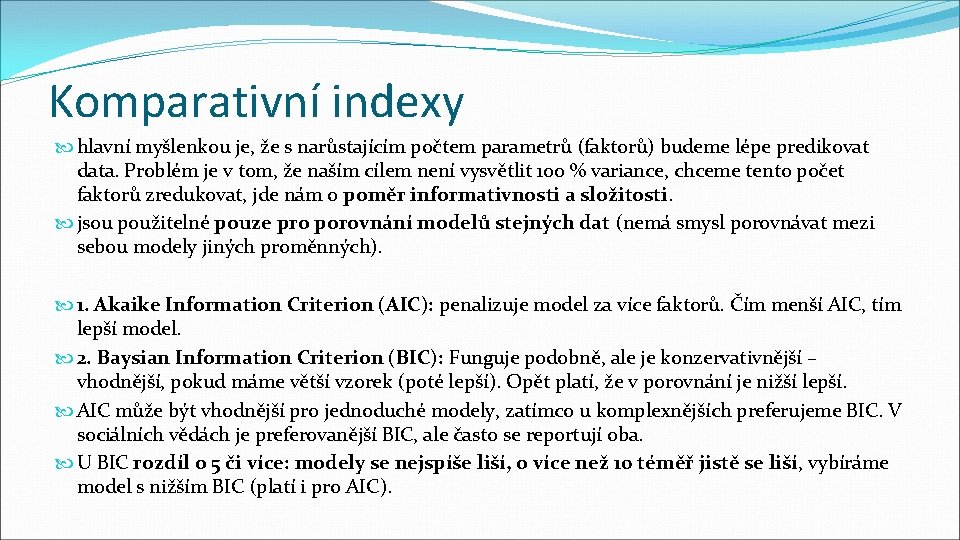 Komparativní indexy

hlavní myšlenkou je, že s narůstajícím počtem parametrů (faktorů) budeme lépe predikovat data. Problém je v tom, že naším cílem není vysvětlit 100 % variance, chceme tento počet faktorů zredukovat, jde nám o poměr informativnosti a složitosti.

jsou použitelné pouze pro porovnání modelů stejných dat (nemá smysl porovnávat mezi sebou modely jiných proměnných).

1. Akaike Information Criterion (AIC): penalizuje model za více faktorů. Čím menší AIC, tím lepší model.

2. Baysian Information Criterion (BIC): Funguje podobně, ale je konzervativnější – vhodnější, pokud máme větší vzorek (poté lepší). Opět platí, že v porovnání je nižší lepší.

AIC může být vhodnější pro jednoduché modely, zatímco u komplexnějších preferujeme BIC. V sociálních vědách je preferovanější BIC, ale často se reportují oba.

U BIC rozdíl o 5 či více: modely se nejspíše liší, o více než 10 téměř jistě se liší, vybíráme model s nižším BIC (platí i pro AIC).